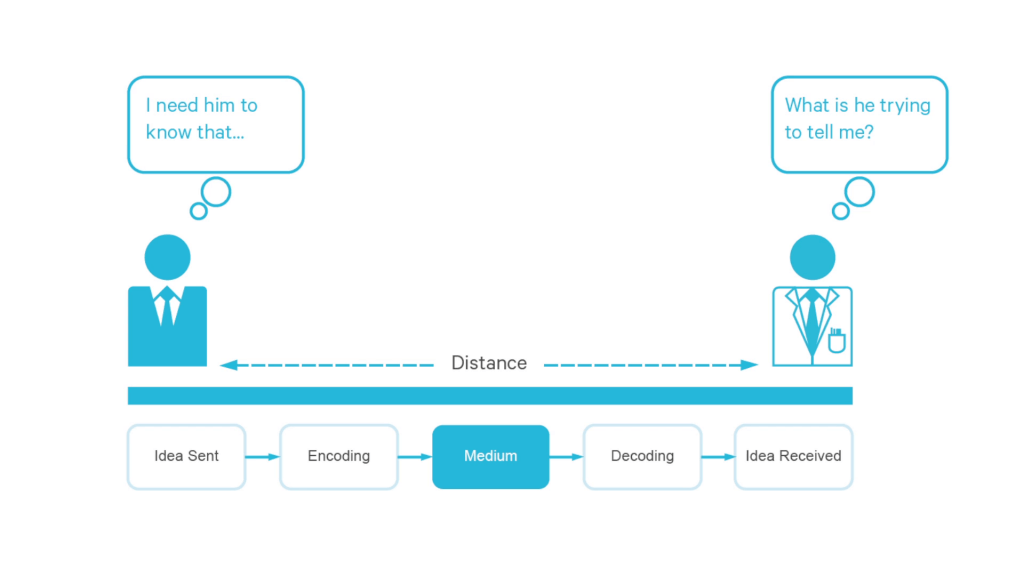 I need him to know that...

What is he trying to tell me?

Distance

Idea Sent

Encoding

Medium

Decoding

Idea Received